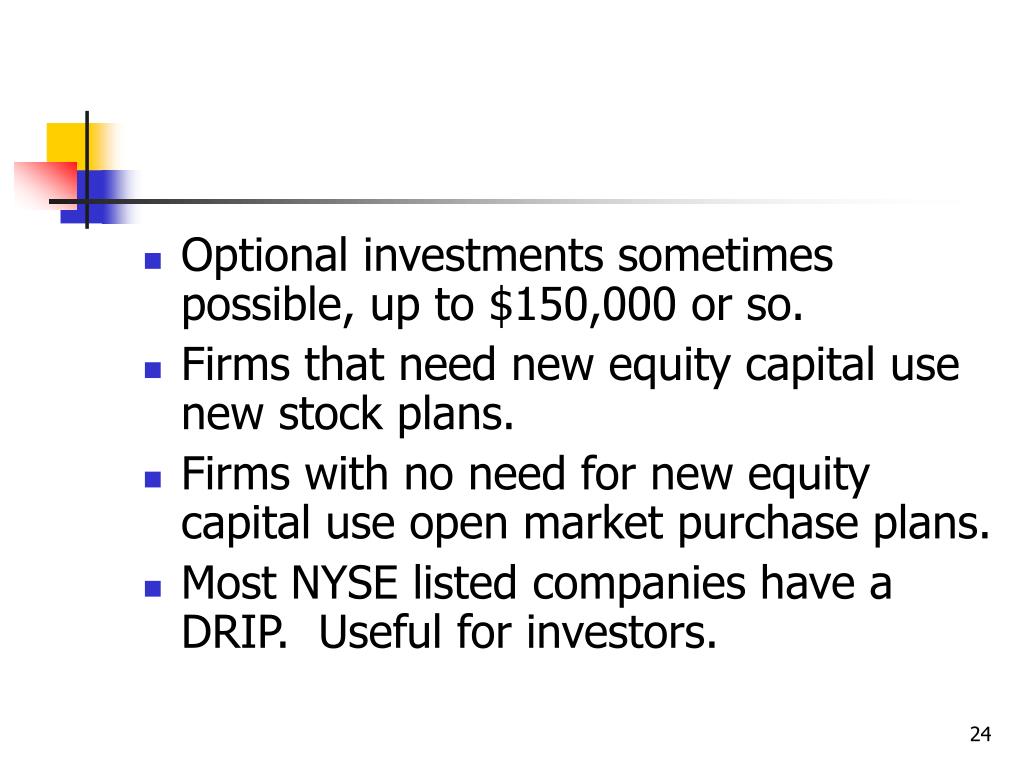 - Optional investments sometimes possible, up to \$150,000 or so.
- Firms that need new equity capital use new stock plans.
- Firms with no need for new equity capital use open market purchase plans.
- Most NYSE listed companies have a DRIP.  Useful for investors.

24